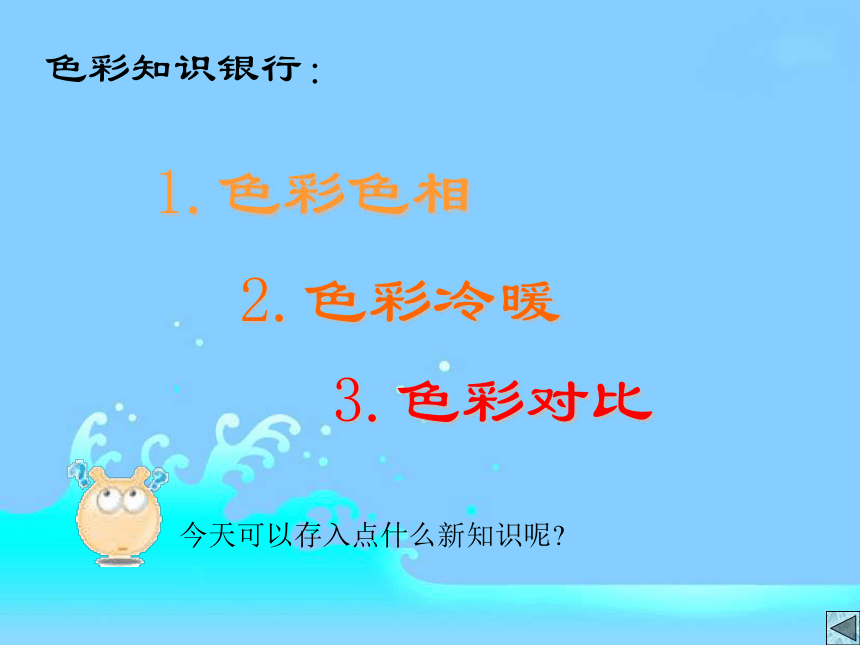 色彩知识银行：

1. 色彩色相

2. 色彩冷暖

3. 色彩对比

今天可以存入点什么新知识呢？